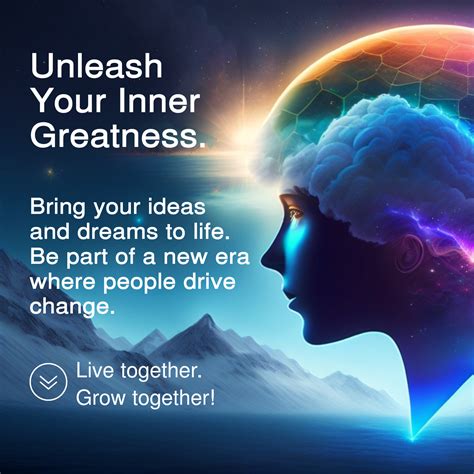 Unleash Your Inner Greatness.

Bring your ideas and dreams to life. Be part of a new era where people drive change.

Live together. Grow together!